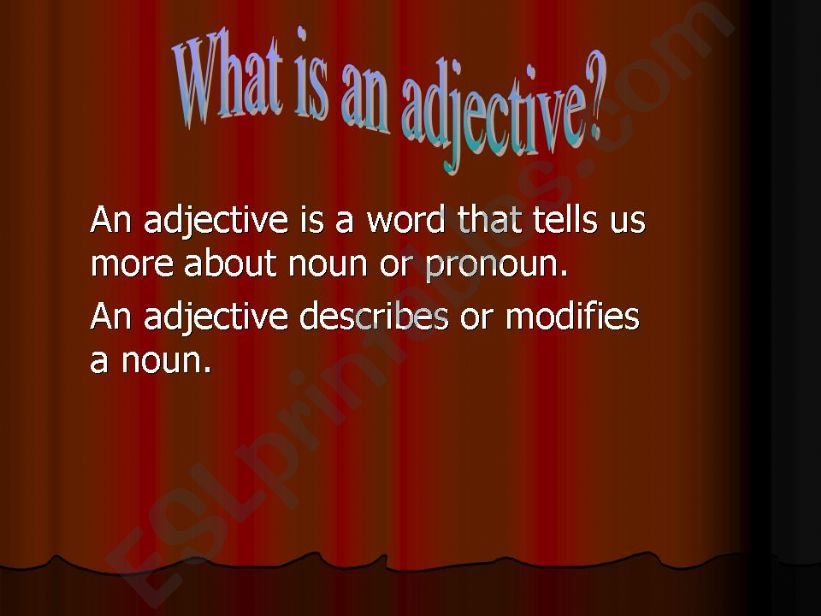 What is an adjective?

An adjective is a word that tells us more about noun or pronoun.

An adjective describes or modifies a noun.

ESLprintables.com